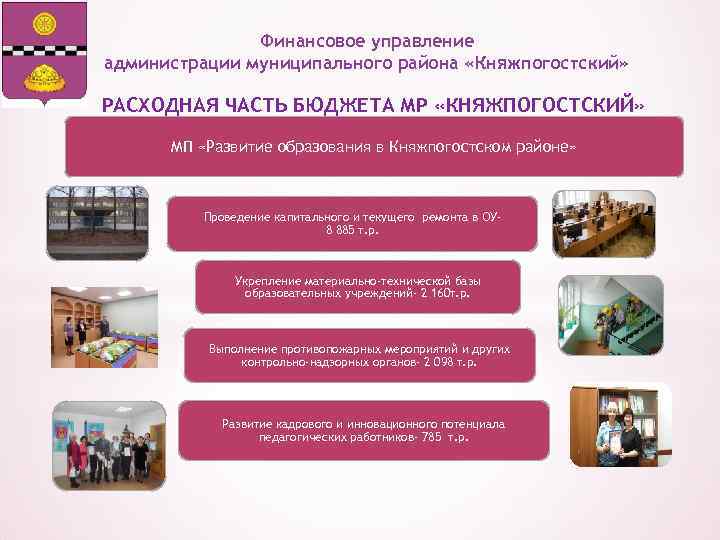 Финансовое управление администрации муниципального района «Княжпогостский»

РАСХОДНАЯ ЧАСТЬ БЮДЖЕТА МР «КНЯЖПОГОСТСКИЙ»

МП «Развитие образования в Княжпогостском районе»

Проведение капитального и текущего ремонта в ОУ- 8 885 т.р.

Укрепление материально-технической базы образовательных учреждений- 2 160т.р.

Выполнение противопожарных мероприятий и других контрольно-надзорных органов- 2 098 т.р.

Развитие кадрового и инновационного потенциала педагогических работников- 785 т.р.